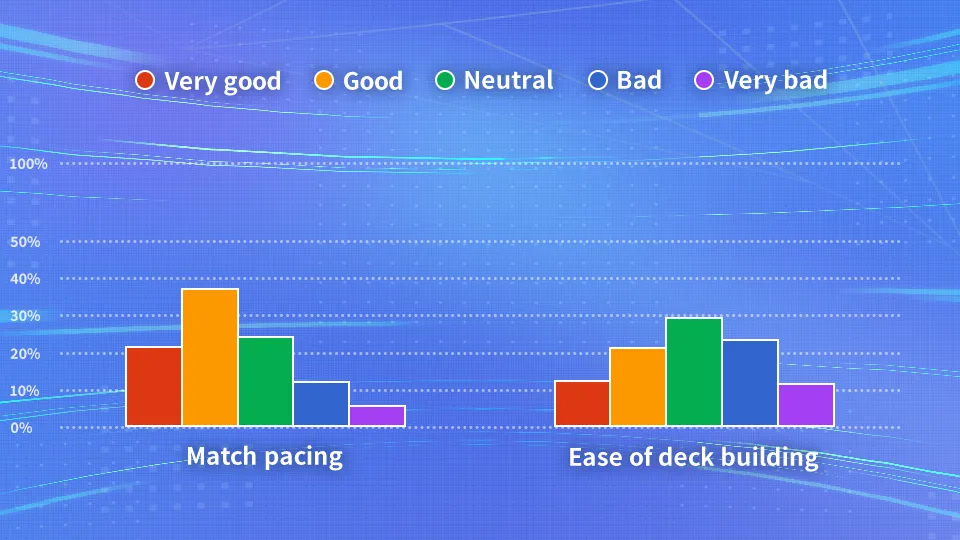 Very good Good Neutral Bad Very bad

100%
50%
40%
30%
20%
10%
0%

Match pacing

Ease of deck building